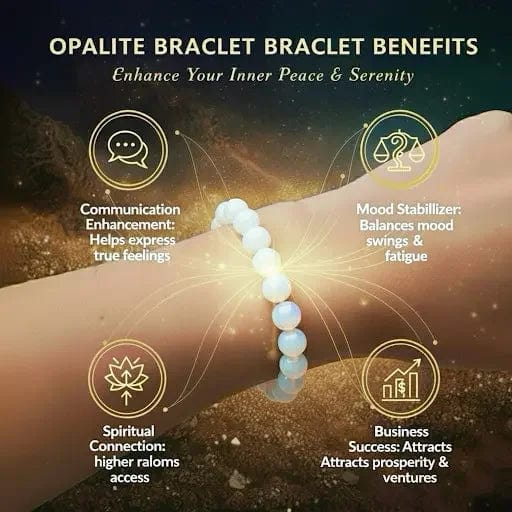 OPALITE BRACLET BRACLET BENEFITS

Enhance Your Inner Peace & Serenity

Communication Enhancement: Helps express true feelings

Mood Stabillizer: Balances mood swings & fatigue

Spiritual Connection: higher raloms access

Business Success: Attracts Attracts prosperity & ventures